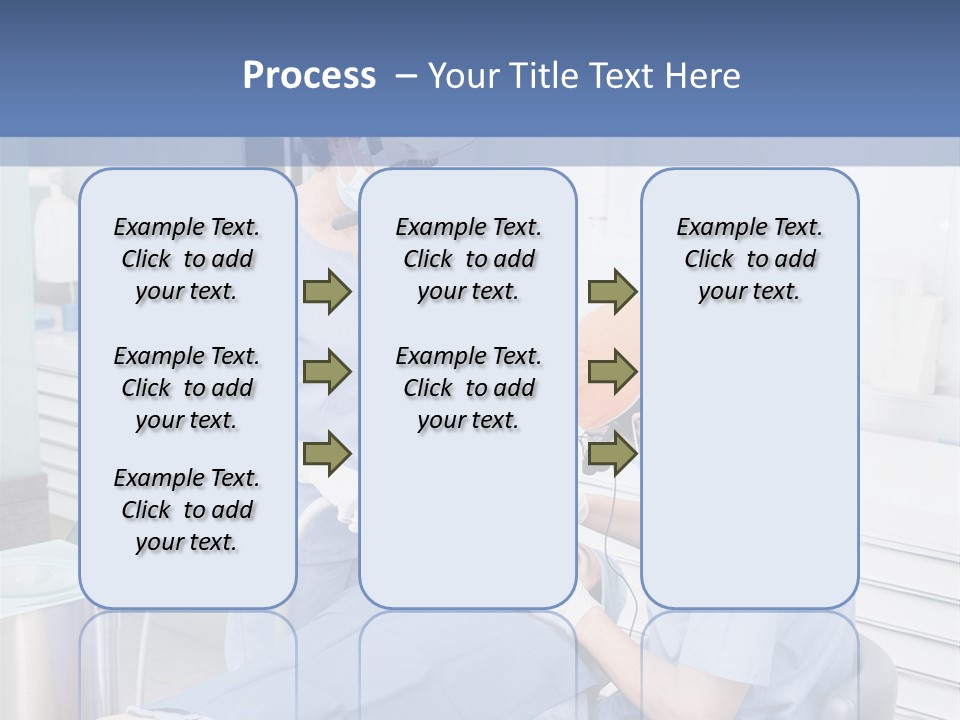 Process – Your Title Text Here

Example Text. Click to add your text.

Example Text. Click to add your text.

Example Text. Click to add your text.

Example Text. Click to add your text.

Example Text. Click to add your text.

Example Text. Click to add your text.